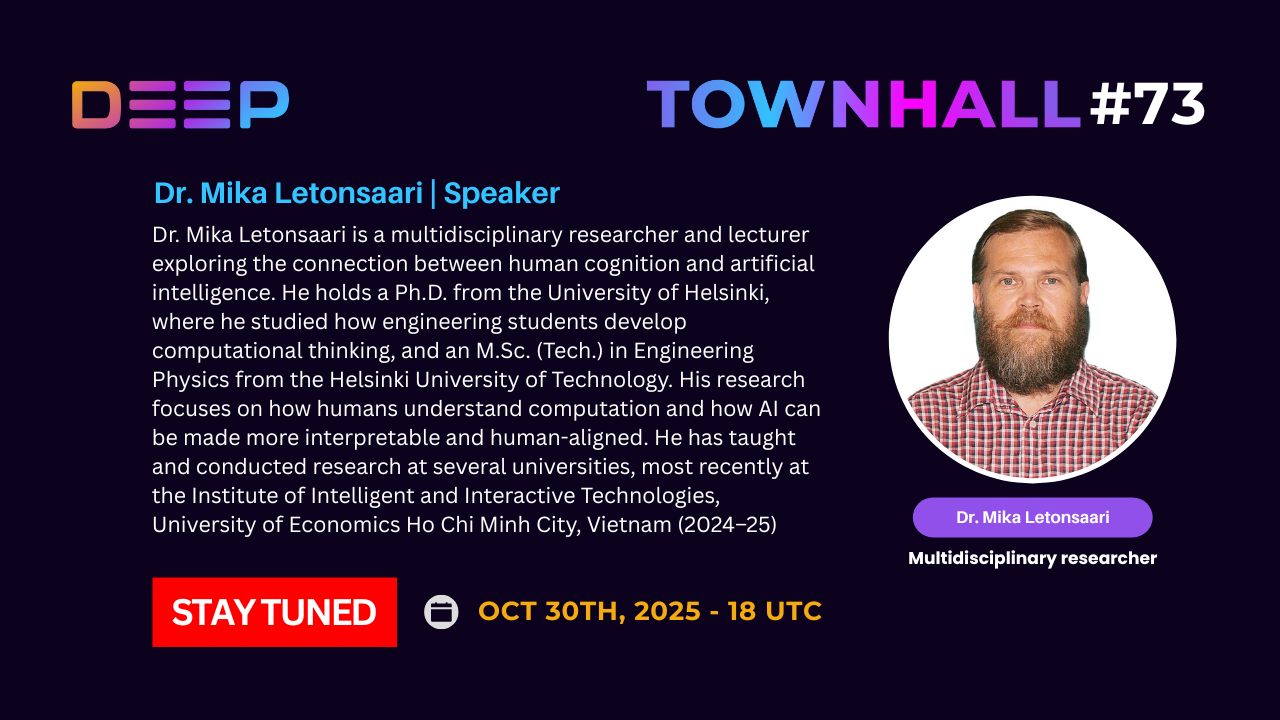 DEEP

TOWNHALL #73

Dr. Mika Letonsaari | Speaker

Dr. Mika Letonsaari is a multidisciplinary researcher and lecturer exploring the connection between human cognition and artificial intelligence. He holds a Ph.D. from the University of Helsinki, where he studied how engineering students develop computational thinking, and an M.Sc. (Tech.) in Engineering Physics from the Helsinki University of Technology. His research focuses on how humans understand computation and how AI can be made more interpretable and human-aligned. He has taught and conducted research at several universities, most recently at the Institute of Intelligent and Interactive Technologies, University of Economics Ho Chi Minh City, Vietnam (2024–25)

Dr. Mika Letonsaari

Multidisciplinary researcher

STAY TUNED

OCT 30TH, 2025 - 18 UTC